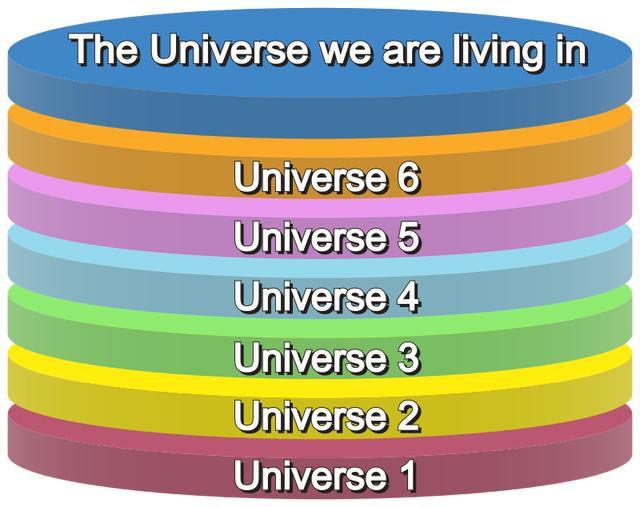 The Universe we are living in

Universe 6

Universe 5

Universe 4

Universe 3

Universe 2

Universe 1